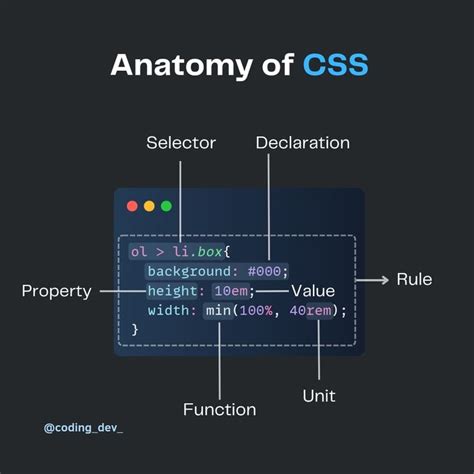 Anatomy of CSS

Selector

Declaration

ol > li.box{
background: #000;
height: 10em;
width: min(100%, 40rem);
}

Property

Value

Rule

Function

Unit

@coding_dev_